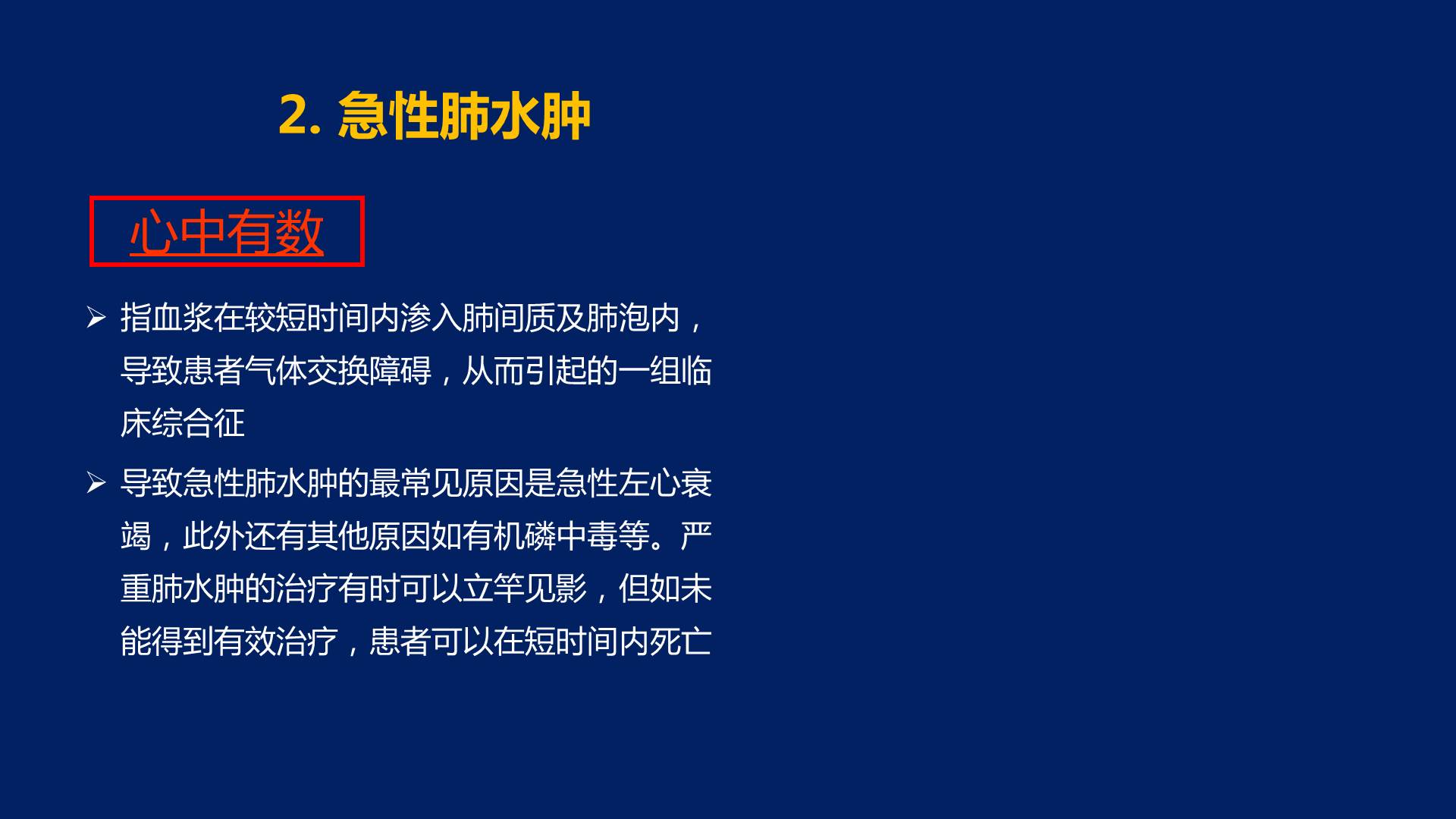 2. 急性肺水肿

心中有数

➢ 指血浆在较短时间内渗入肺间质及肺泡内，导致患者气体交换障碍，从而引起的一组临床综合征

➢ 导致急性肺水肿的最常见原因是急性左心衰竭，此外还有其他原因如有机磷中毒等。严重肺水肿的治疗有时可以立竿见影，但如未能得到有效治疗，患者可以在短时间内死亡